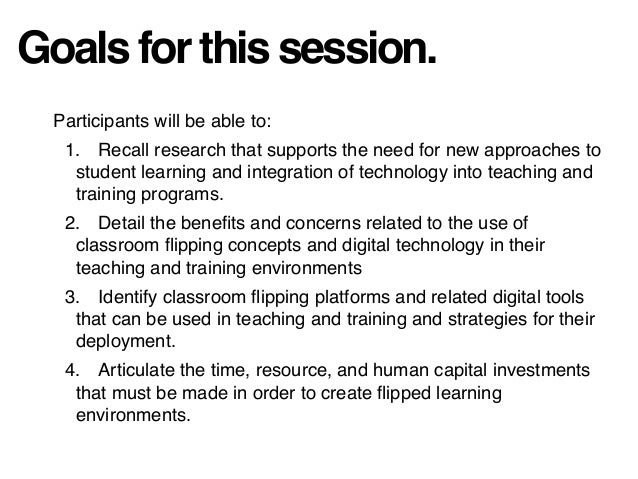 Goals for this session.

Participants will be able to:

1. Recall research that supports the need for new approaches to student learning and integration of technology into teaching and training programs.

2. Detail the benefits and concerns related to the use of classroom flipping concepts and digital technology in their teaching and training environments

3. Identify classroom flipping platforms and related digital tools that can be used in teaching and training and strategies for their deployment.

4. Articulate the time, resource, and human capital investments that must be made in order to create flipped learning environments.